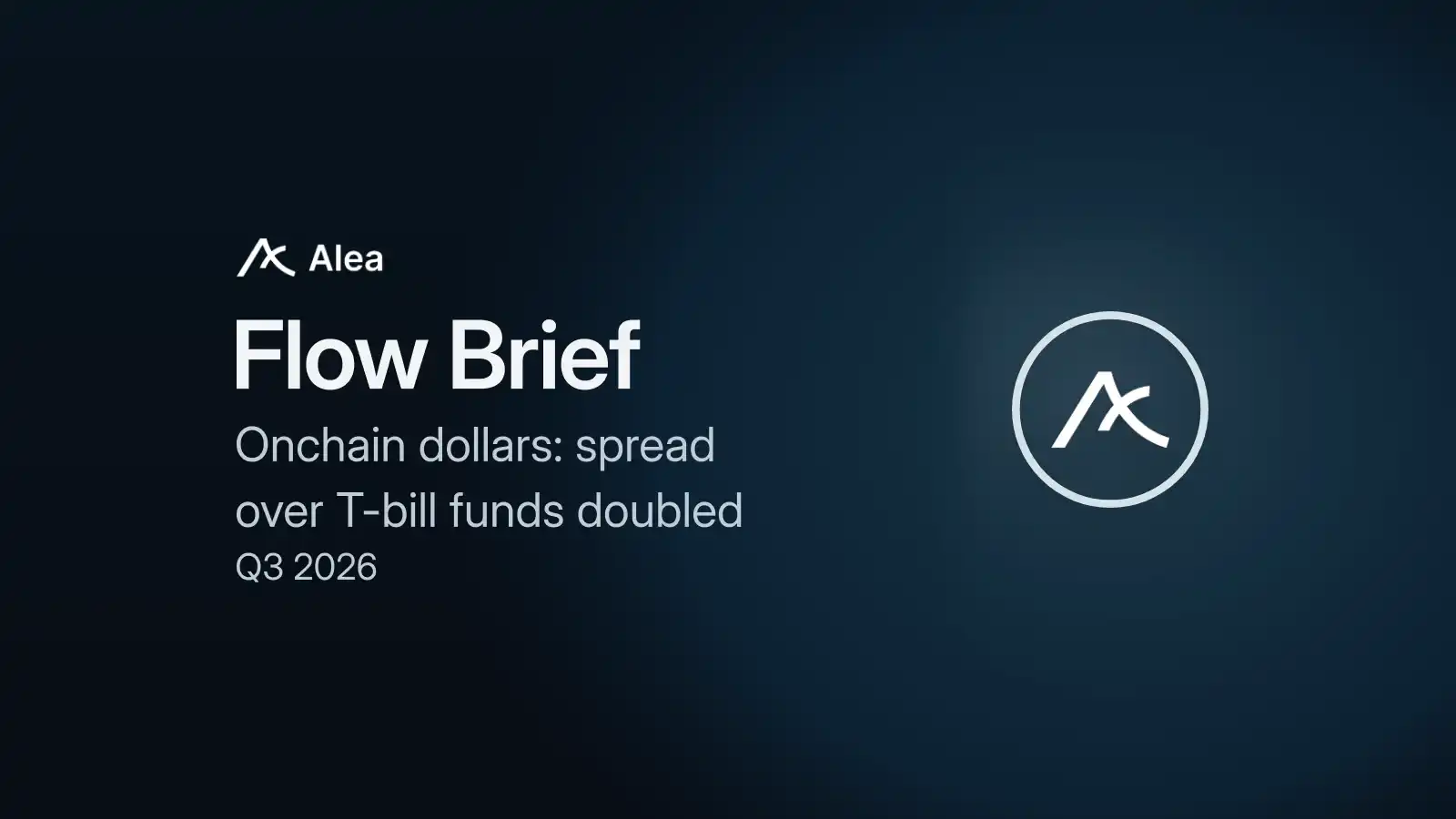 Alea

Flow Brief

Onchain dollars: spread over T-bill funds doubled

Q3 2026